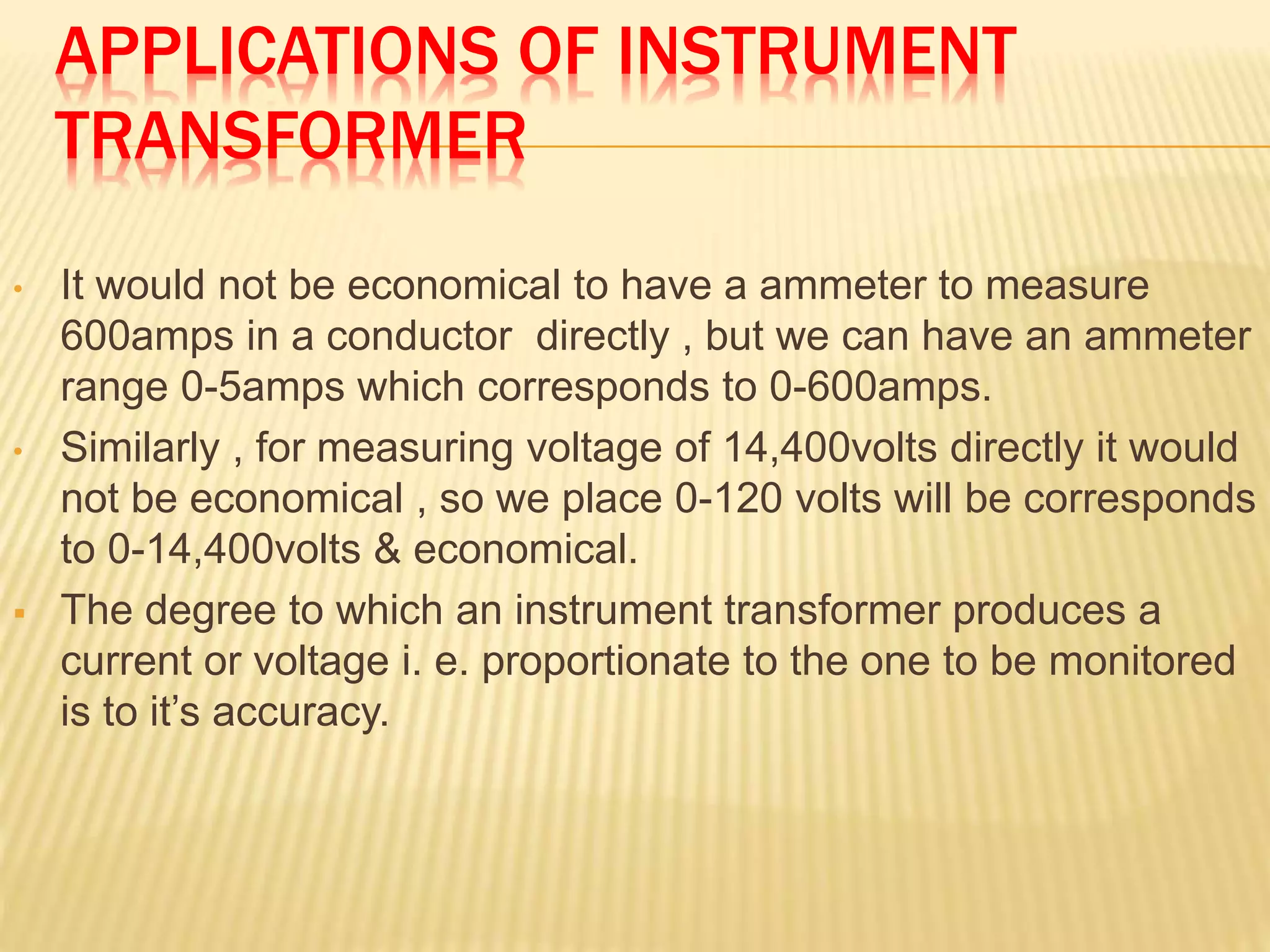 APPLICATIONS OF INSTRUMENT TRANSFORMER

• It would not be economical to have a ammeter to measure 600amps in a conductor directly , but we can have an ammeter range 0-5amps which corresponds to 0-600amps.

• Similarly , for measuring voltage of 14,400volts directly it would not be economical , so we place 0-120 volts will be corresponds to 0-14,400volts & economical.

▪ The degree to which an instrument transformer produces a current or voltage i. e. proportionate to the one to be monitored is to it’s accuracy.